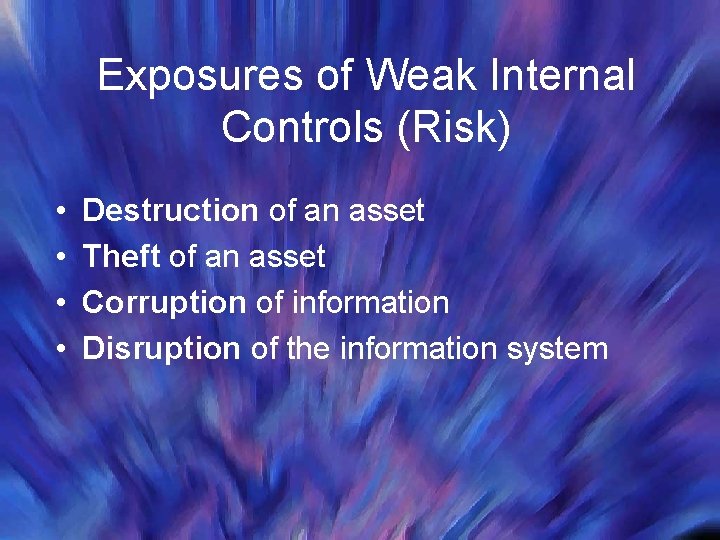 Exposures of Weak Internal Controls (Risk)

• Destruction of an asset
• Theft of an asset
• Corruption of information
• Disruption of the information system